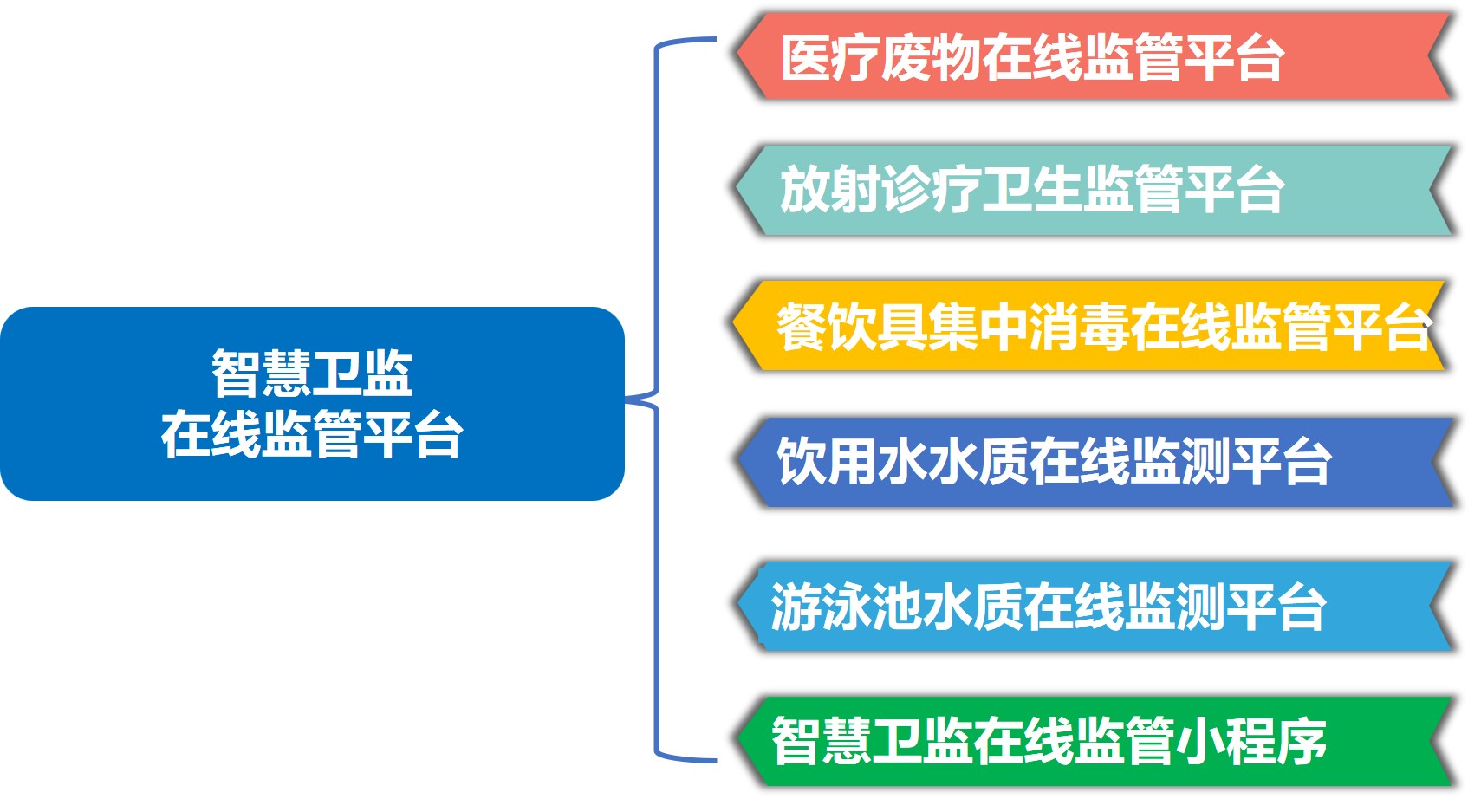 智慧卫监
在线监管平台

医疗废物在线监管平台

放射诊疗卫生监管平台

餐饮具集中消毒在线监管平台

饮用水水质在线监测平台

游泳池水质在线监测平台

智慧卫监在线监管小程序